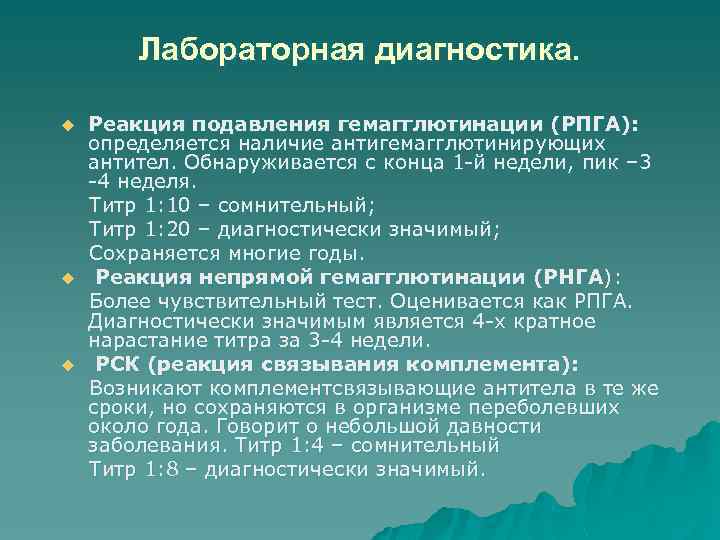 Лабораторная диагностика.

Реакция подавления гемагглютинации (РПГА): определяется наличие антигемагглютинирующих антител. Обнаруживается с конца 1-й недели, пик –3 -4 неделя.

Титр 1:10 – сомнительный;

Титр 1:20 – диагностически значимый;

Сохраняется многие годы.

Реакция непрямой гемагглютинации (РНГА):

Более чувствительный тест. Оценивается как РПГА. Диагностически значимым является 4-х кратное нарастание титра за 3-4 недели.

РСК (реакция связывания комплемента):

Возникают комплементсвязывающие антитела в те же сроки, но сохраняются в организме переболевших около года. Говорит о небольшой давности заболевания. Титр 1:4 – сомнительный

Титр 1:8 – диагностически значимый.